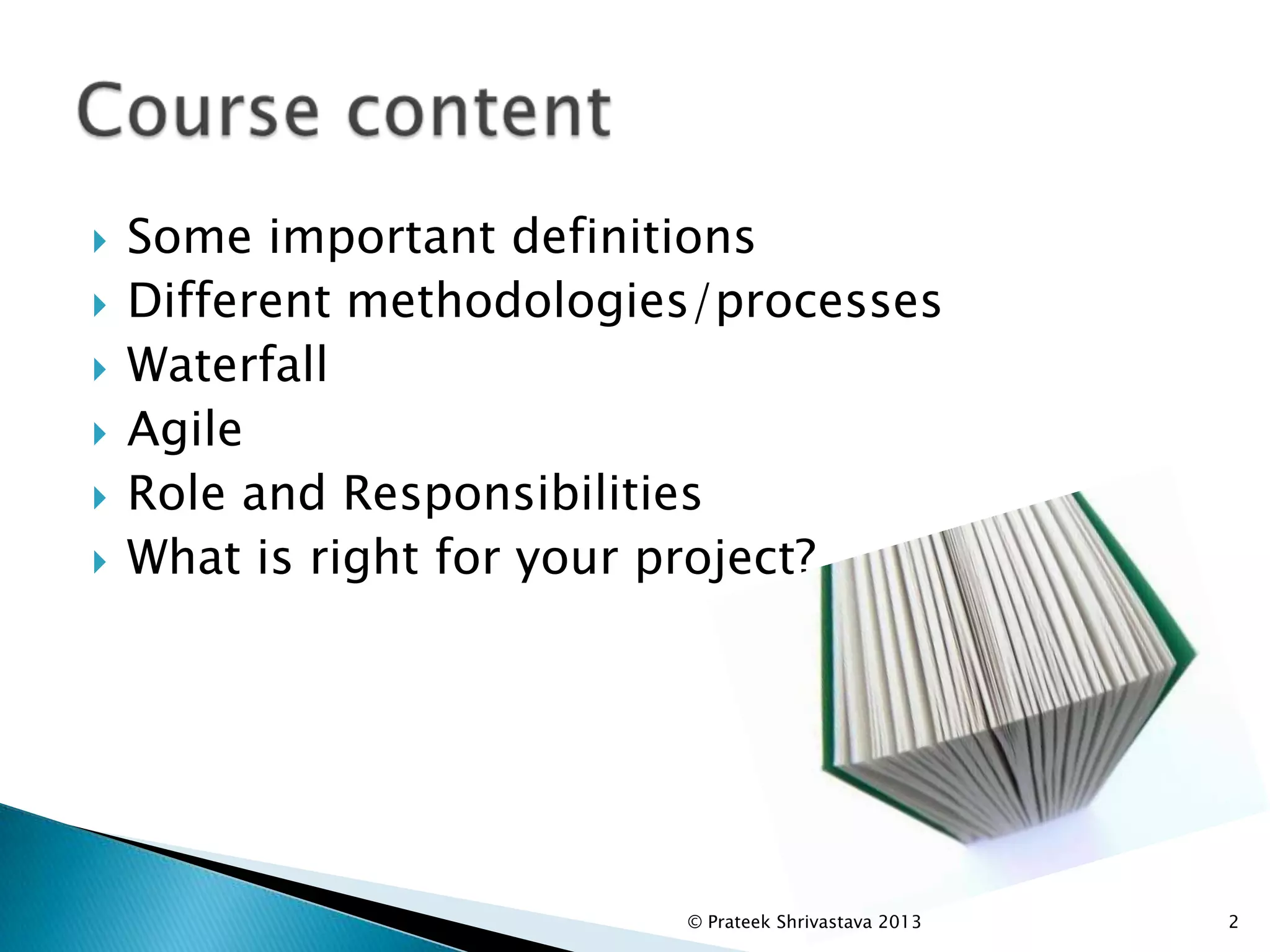 Course content

Some important definitions
Different methodologies/processes
Waterfall
Agile
Role and Responsibilities
What is right for your project?

© Prateek Shrivastava 2013

2